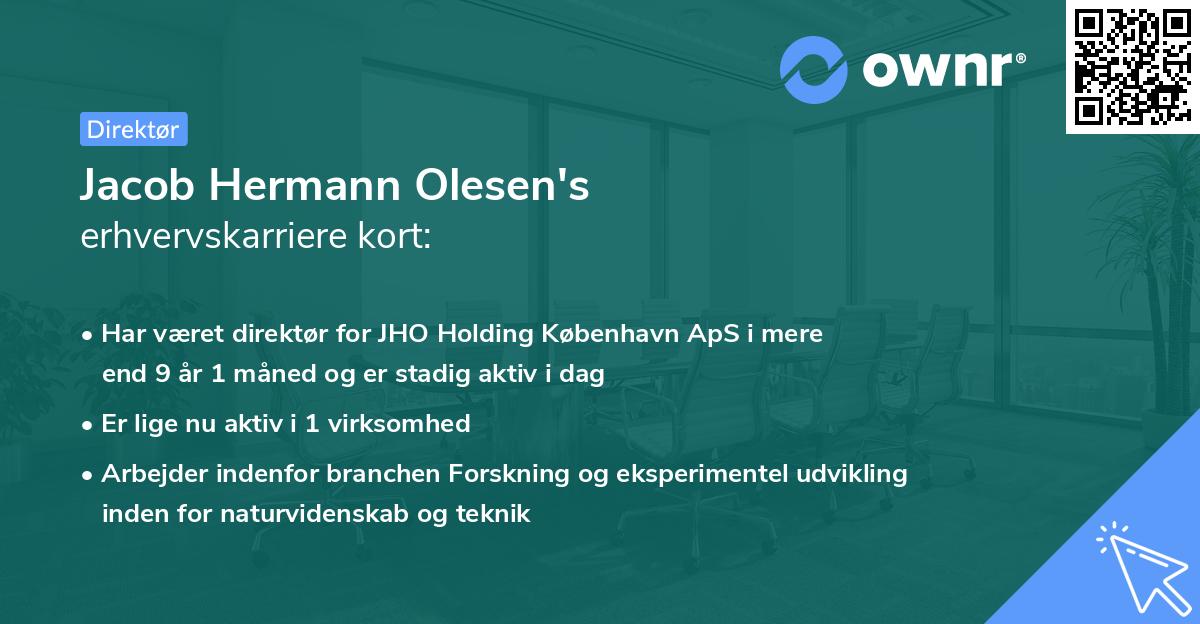 ownr®

Direktør

Jacob Hermann Olesen's
erhvervskarriere kort:

• Har været direktør for JHO Holding København ApS i mere end 9 år 1 måned og er stadig aktiv i dag

• Er lige nu aktiv i 1 virksomhed

• Arbejder indenfor branchen Forskning og eksperimentel udvikling inden for naturvidenskab og teknik